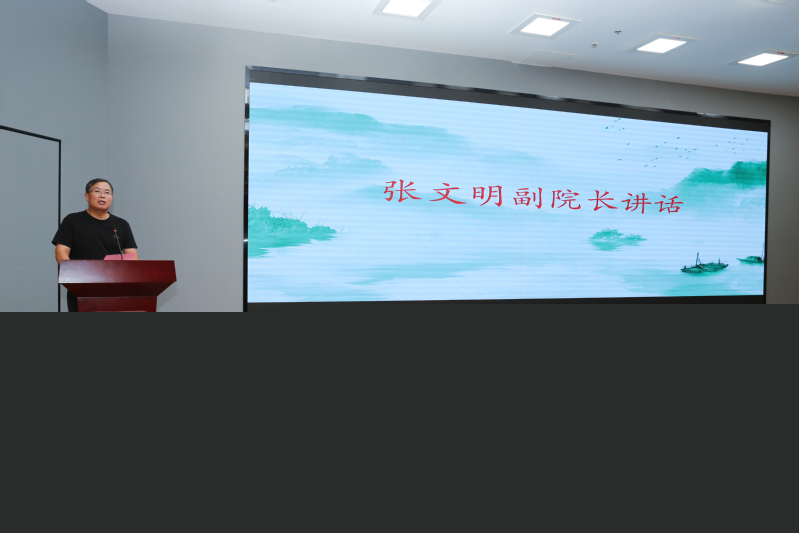 张文明副院长讲话